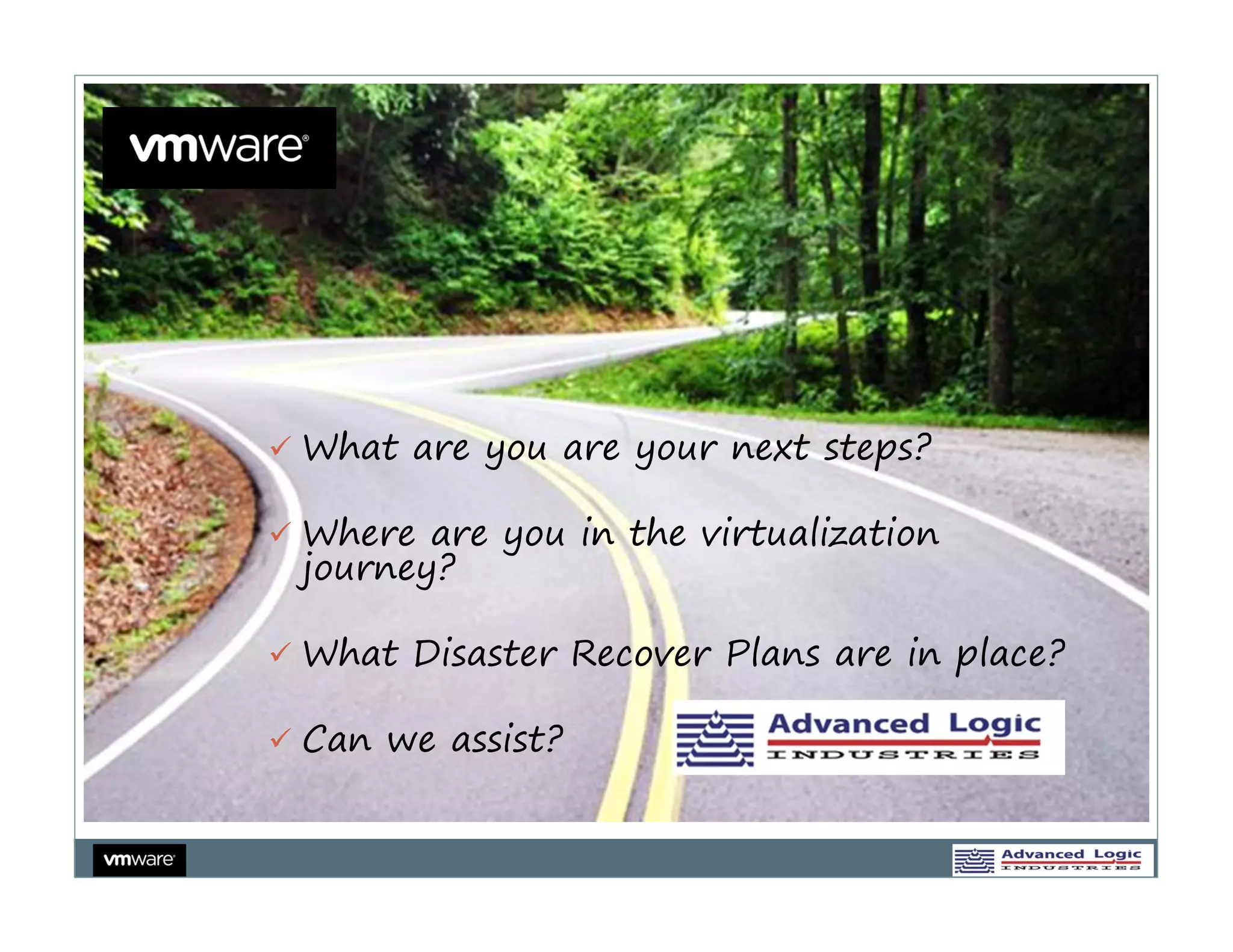 vmware®

✓ What are you are your next steps?

✓ Where are you in the virtualization journey?

✓ What Disaster Recover Plans are in place?

✓ Can we assist?

Advanced Logic INDUSTRIES

vmware®

Advanced Logic INDUSTRIES